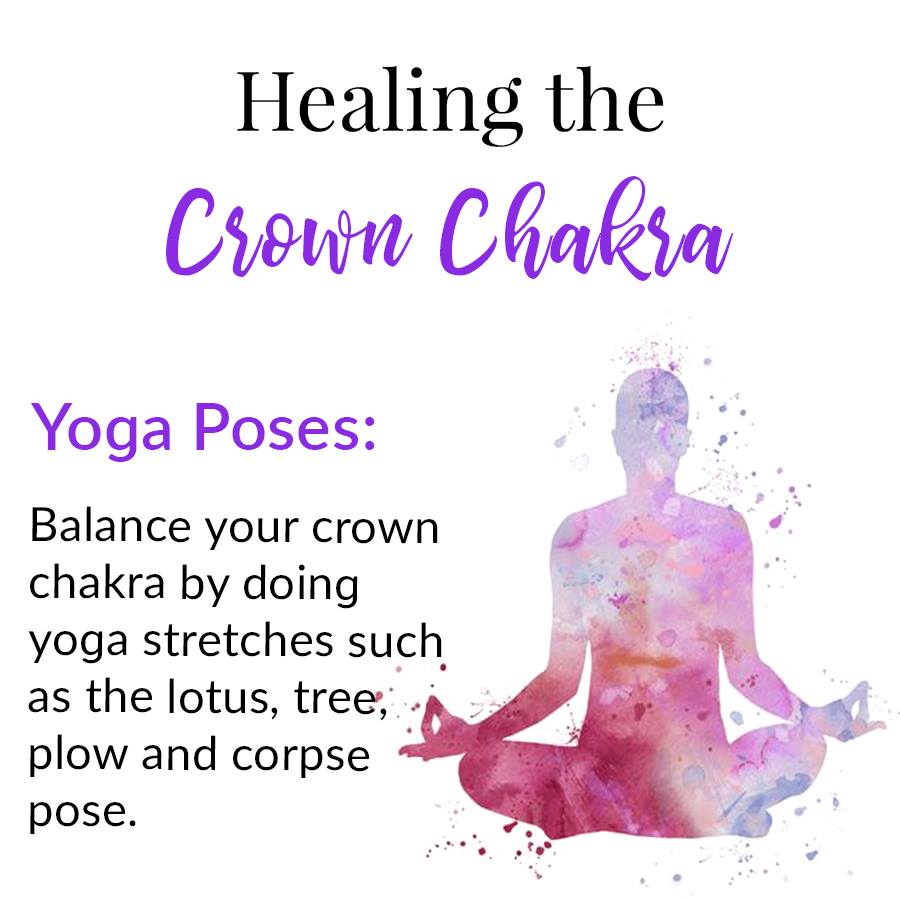 Healing the
Crown Chakra

Yoga Poses:

Balance your crown chakra by doing yoga stretches such as the lotus, tree, plow and corpse pose.